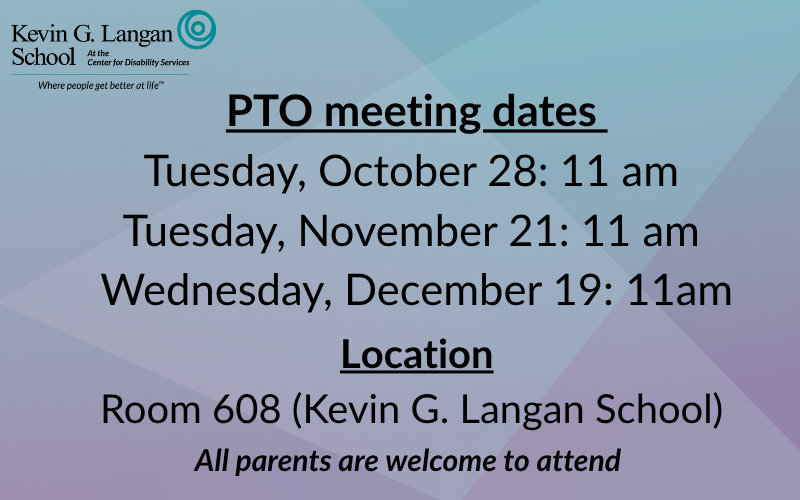 Kevin G. Langan School At the Center for Disability Services
Where people get better at life™

PTO meeting dates
Tuesday, October 28: 11 am
Tuesday, November 21: 11 am
Wednesday, December 19: 11am

Location
Room 608 (Kevin G. Langan School)
All parents are welcome to attend